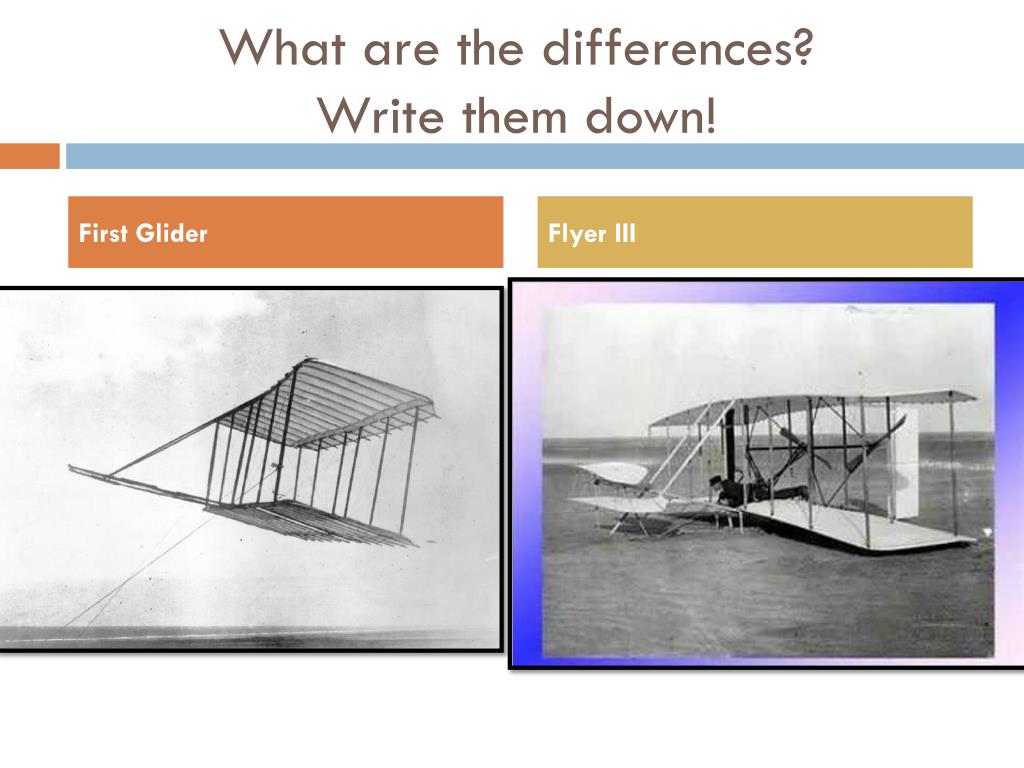 What are the differences?
Write them down!

First Glider

Flyer III